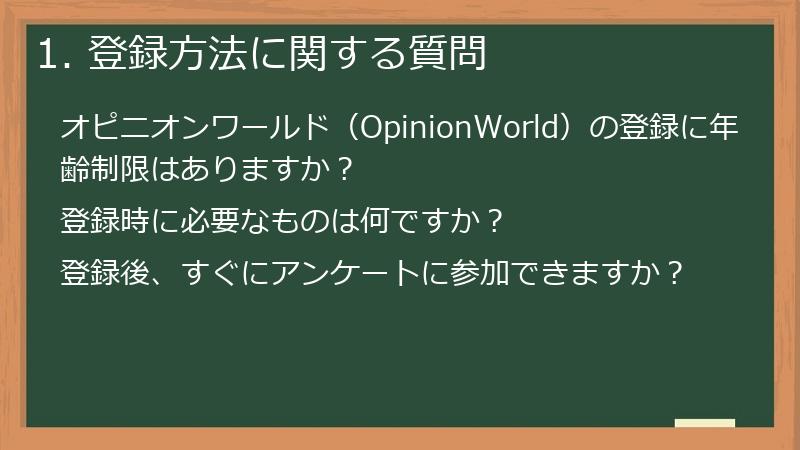 1. 登録方法に関する質問

オピニオンワールド（OpinionWorld）の登録に年齢制限はありますか？

登録時に必要なものは何ですか？

登録後、すぐにアンケートに参加できますか？